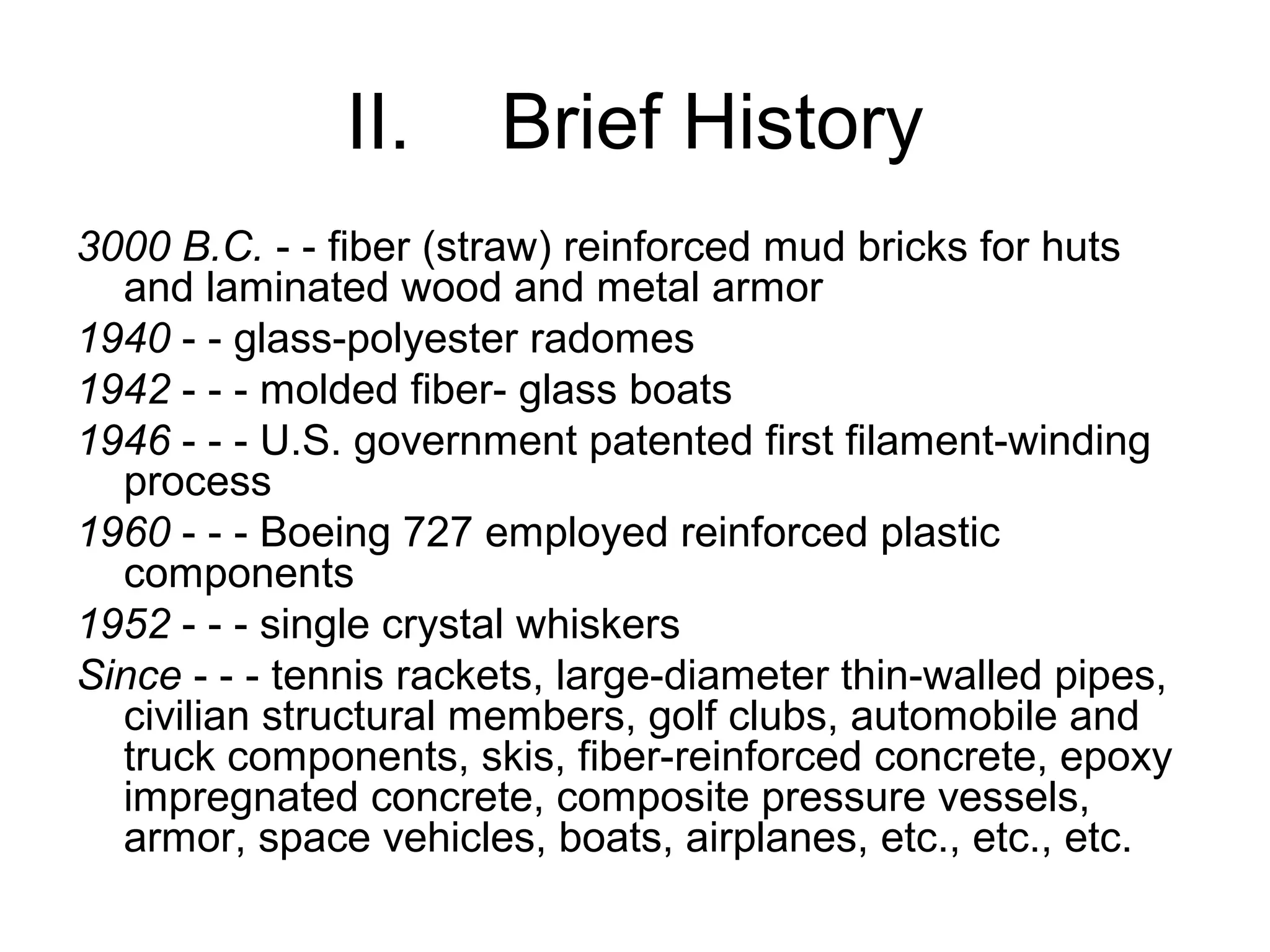 II. Brief History

3000 B.C. - - fiber (straw) reinforced mud bricks for huts and laminated wood and metal armor

1940 - - glass-polyester radomes

1942 - - - molded fiber- glass boats

1946 - - - U.S. government patented first filament-winding process

1960 - - - Boeing 727 employed reinforced plastic components

1952 - - - single crystal whiskers

Since - - - tennis rackets, large-diameter thin-walled pipes, civilian structural members, golf clubs, automobile and truck components, skis, fiber-reinforced concrete, epoxy impregnated concrete, composite pressure vessels, armor, space vehicles, boats, airplanes, etc., etc., etc.